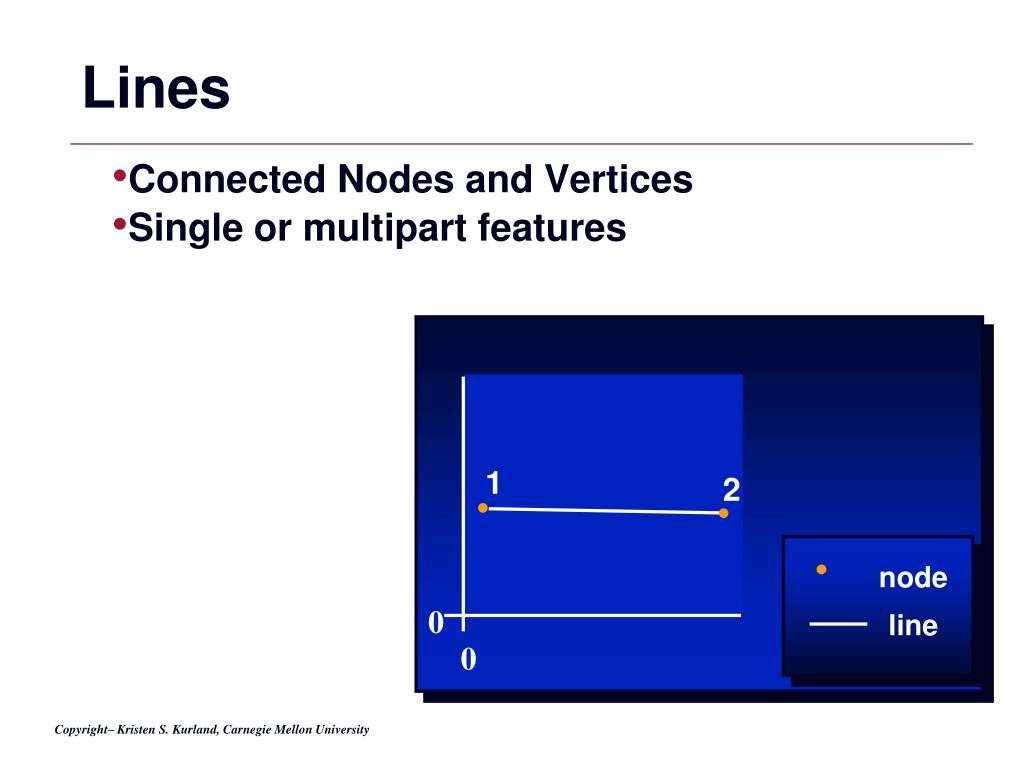 Lines

•Connected Nodes and Vertices
•Single or multipart features

1
2
0
0

node
line

Copyright– Kristen S. Kurland, Carnegie Mellon University